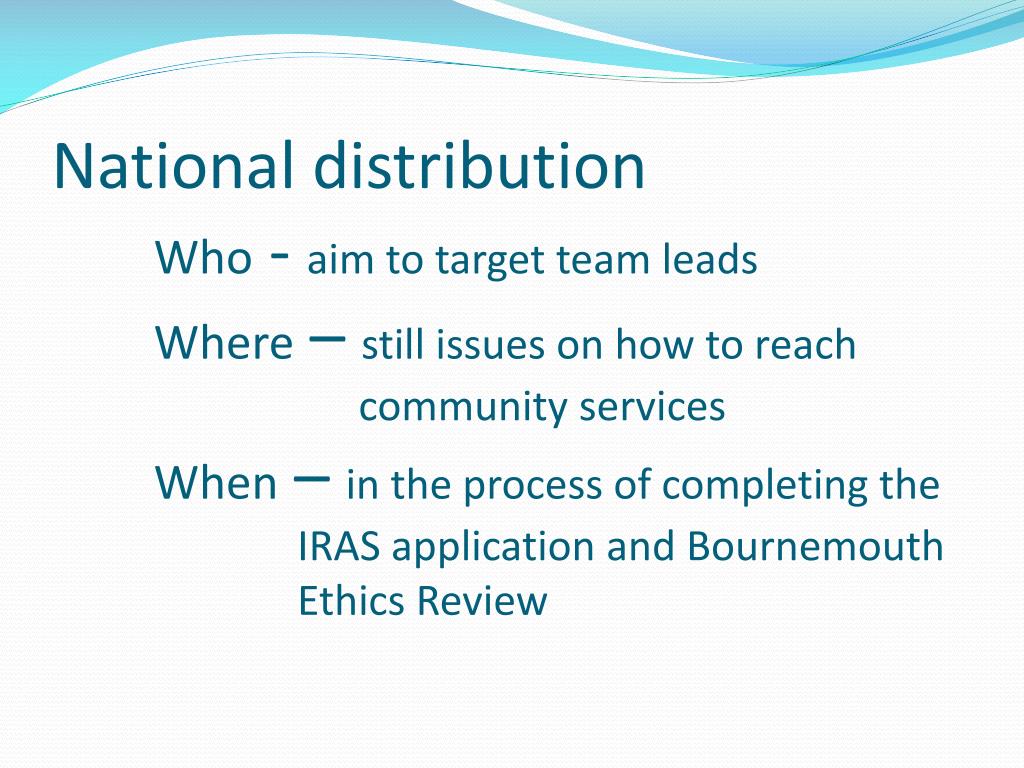 National distribution

Who - aim to target team leads

Where – still issues on how to reach community services

When – in the process of completing the IRAS application and Bournemouth Ethics Review